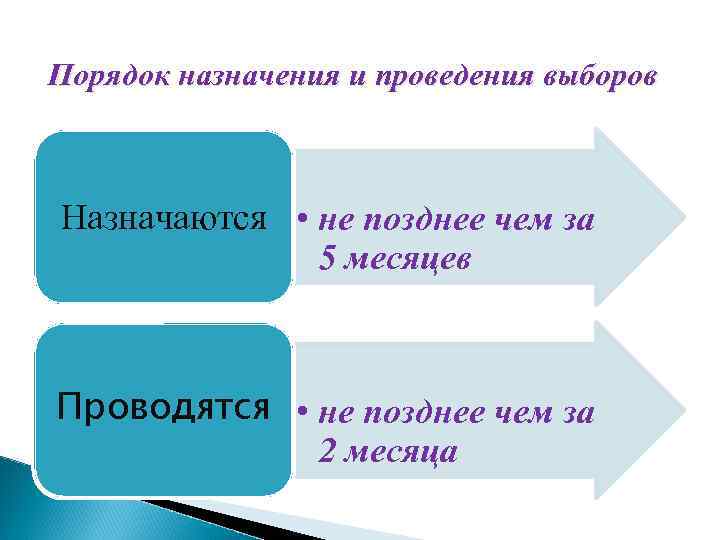 Порядок назначения и проведения выборов

Назначаются

• не позднее чем за 5 месяцев

Проводятся

• не позднее чем за 2 месяца